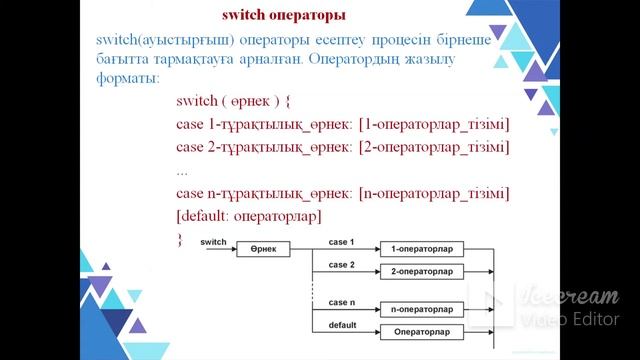 switch операторы

switch(ауыстырғыш) операторы есептеу процесін бірнеше бағытта тармақтауға арналған. Оператордың жазылу форматы:

switch ( өрнек ) {
case 1-тұрақтылық_өрнек: [1-операторлар_тізімі]
case 2-тұрақтылық_өрнек: [2-операторлар_тізімі]
...
case n-тұрақтылық_өрнек: [n-операторлар_тізімі]
[default: операторлар]
}

switch
Өрнек
case 1
1-операторлар
case 2
2-операторлар
case n
n-операторлар
default
Операторлар

Icecream
Video Editor